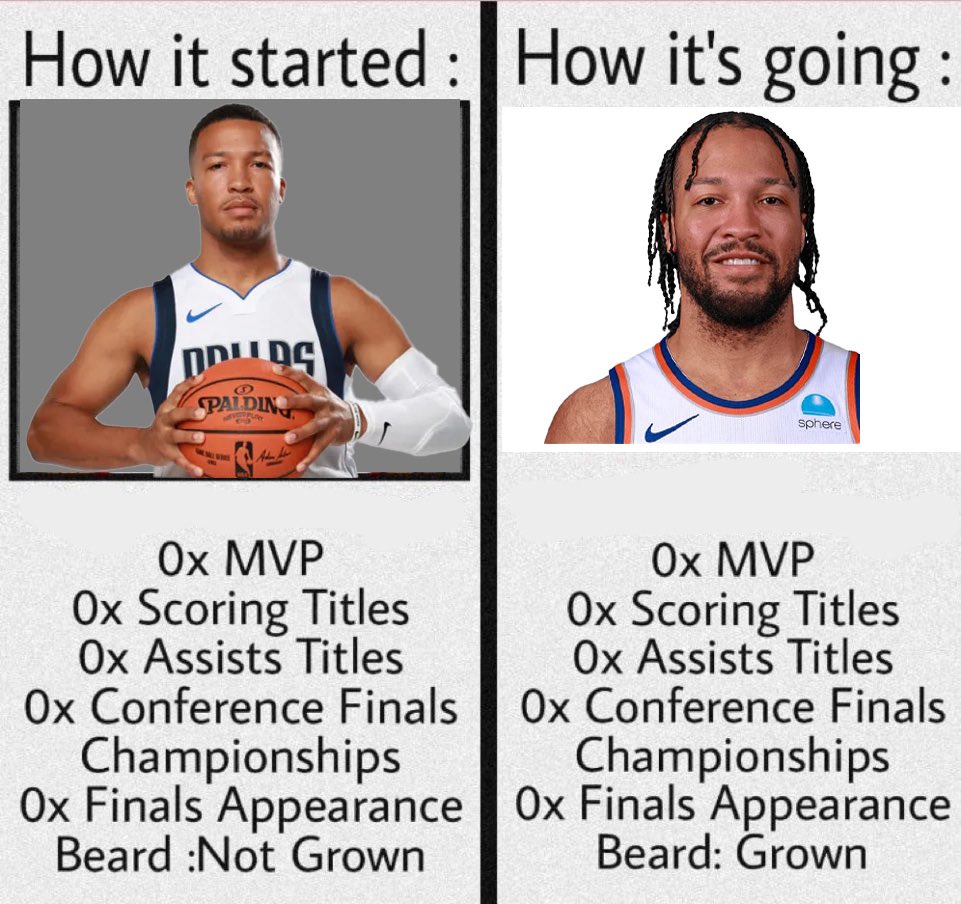 How it started :

DALLAS

SPALDING

0x MVP
0x Scoring Titles
0x Assists Titles
0x Conference Finals Championships
0x Finals Appearance
Beard :Not Grown

How it's going :

sphere

0x MVP
0x Scoring Titles
0x Assists Titles
0x Conference Finals Championships
0x Finals Appearance
Beard: Grown